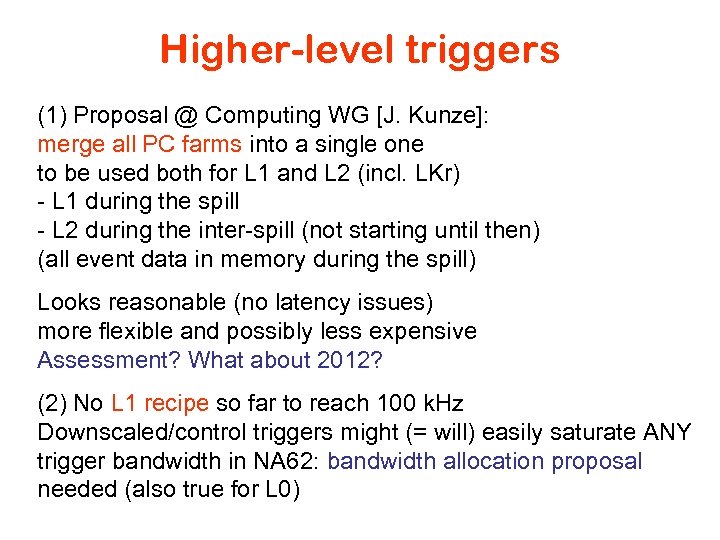 Higher-level triggers

(1) Proposal @ Computing WG [J. Kunze]:
merge all PC farms into a single one
to be used both for L1 and L2 (incl. LKr)
- L1 during the spill
- L2 during the inter-spill (not starting until then)
(all event data in memory during the spill)

Looks reasonable (no latency issues)
more flexible and possibly less expensive
Assessment? What about 2012?

(2) No L1 recipe so far to reach 100 kHz
Downscaled/control triggers might (= will) easily saturate ANY trigger bandwidth in NA62: bandwidth allocation proposal needed (also true for L0)